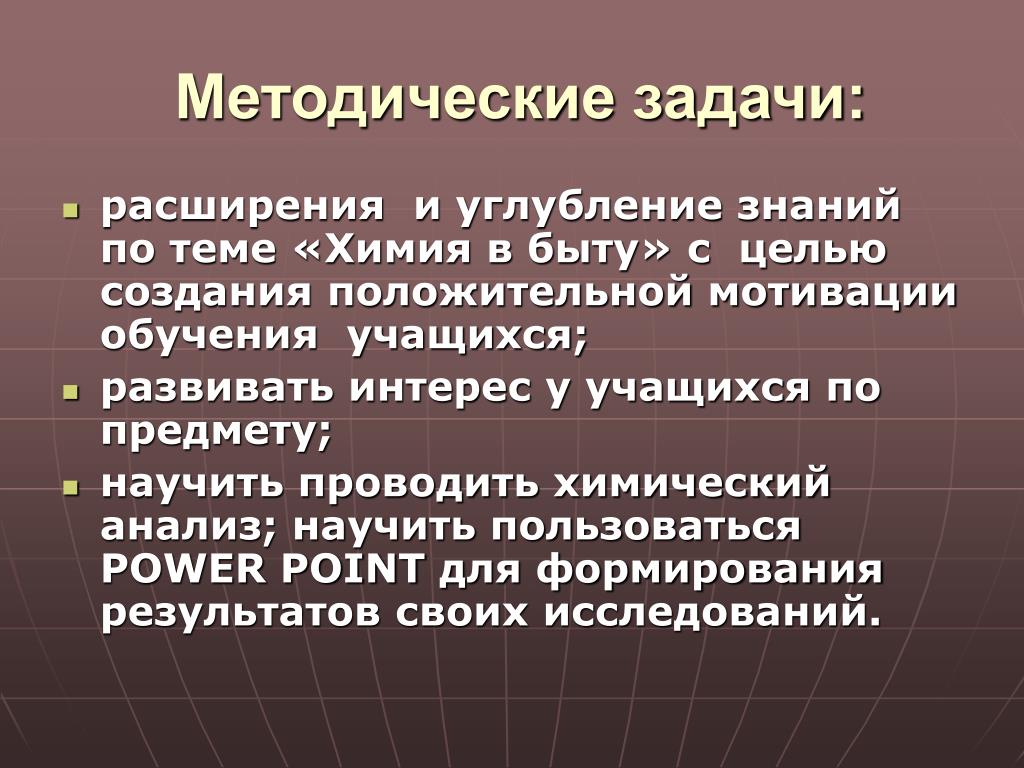 Методические задачи:

- расширения и углубление знаний по теме «Химия в быту» с целью создания положительной мотивации обучения учащихся;
- развивать интерес у учащихся по предмету;
- научить проводить химический анализ; научить пользоваться POWER POINT для формирования результатов своих исследований.